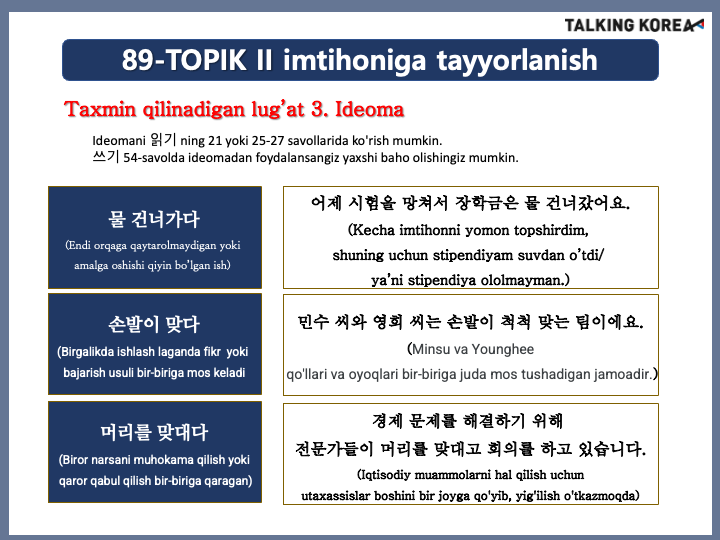 TALKING KOREA

89-TOPIK II imtihoniga tayyorlanish

Taxmin qilinadigan lug'at 3. Ideoma

Ideomani 읽기 ning 21 yoki 25-27 savollarida ko'rish mumkin.
쓰기 54-savolda ideomadan foydalansangiz yaxshi baho olishingiz mumkin.

물 건너가다
(Endi orqaga qaytarolmaydigan yoki amalga oshishi qiyin bo'lgan ish)

어제 시험을 망쳐서 장학금은 물 건너갔어요.
(Kecha imtihonni yomon topshirdim, shuning uchun stipendiyam suvdan o'tdi/ ya'ni stipendiya ololmayman.)

손발이 맞다
(Birgalikda ishlash laganda fikr yoki bajarish usuli bir-biriga mos keladi

민수 씨와 영희 씨는 손발이 척척 맞는 팀이에요.
(Minsu va Younghee qo'llari va oyoqlari bir-biriga juda mos tushadigan jamoadir.)

머리를 맞대다
(Biror narsani muhokama qilish yoki qaror qabul qilish bir-biriga qaragan)

경제 문제를 해결하기 위해 전문가들이 머리를 맞대고 회의를 하고 있습니다.
(Iqtisodiy muammolarni hal qilish uchun utaxassislar boshini bir joyga qo'yib, yig'ilish o'tkazmoqda)